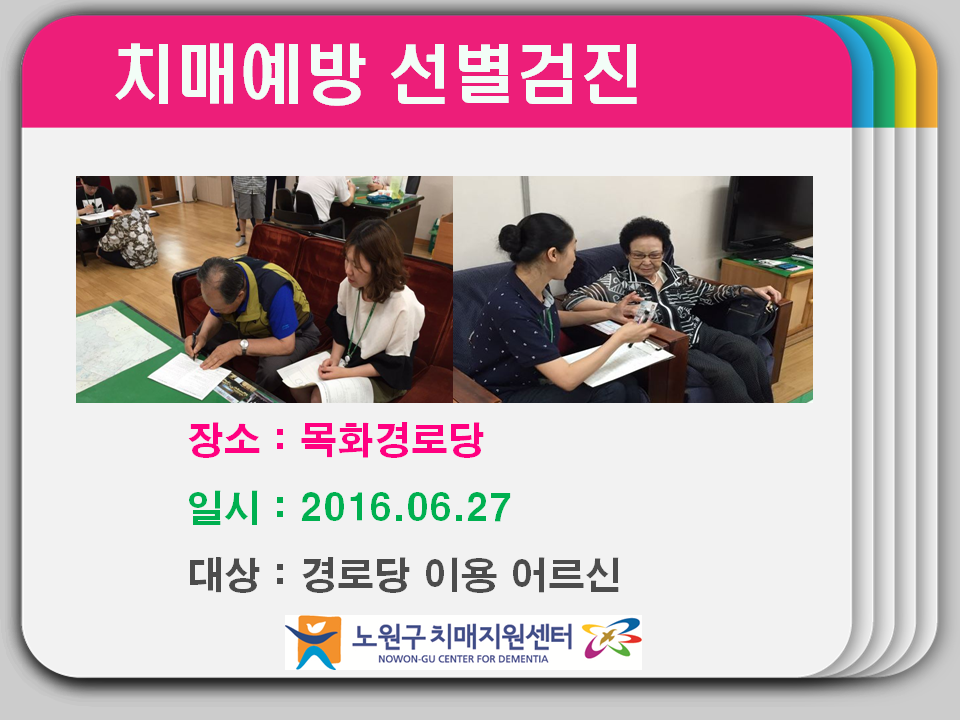 치매예방 선별검진

장소 : 목화경로당

일시 : 2016.06.27

대상 : 경로당 이용 어르신

노원구 치매지원센터
NOWON-GU CENTER FOR DEMENTIA